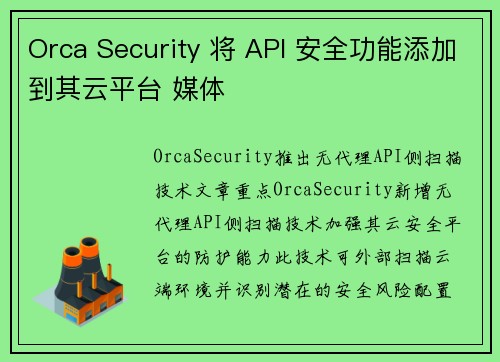 Orca Security 将 API 安全功能添加到其云平台 媒体

OrcaSecurity推出无代理API侧扫描技术文章重点OrcaSecurity新增无代理API侧扫描技术加强其云安全平台的防护能力此技术可外部扫描云端环境并识别潜在的安全风险配置